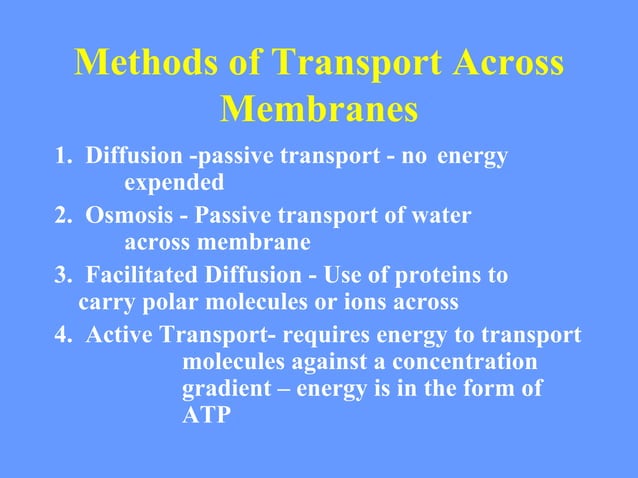 Methods of Transport Across Membranes

1. Diffusion -passive transport - no energy expended

2. Osmosis - Passive transport of water across membrane

3. Facilitated Diffusion - Use of proteins to carry polar molecules or ions across

4. Active Transport- requires energy to transport molecules against a concentration gradient – energy is in the form of ATP